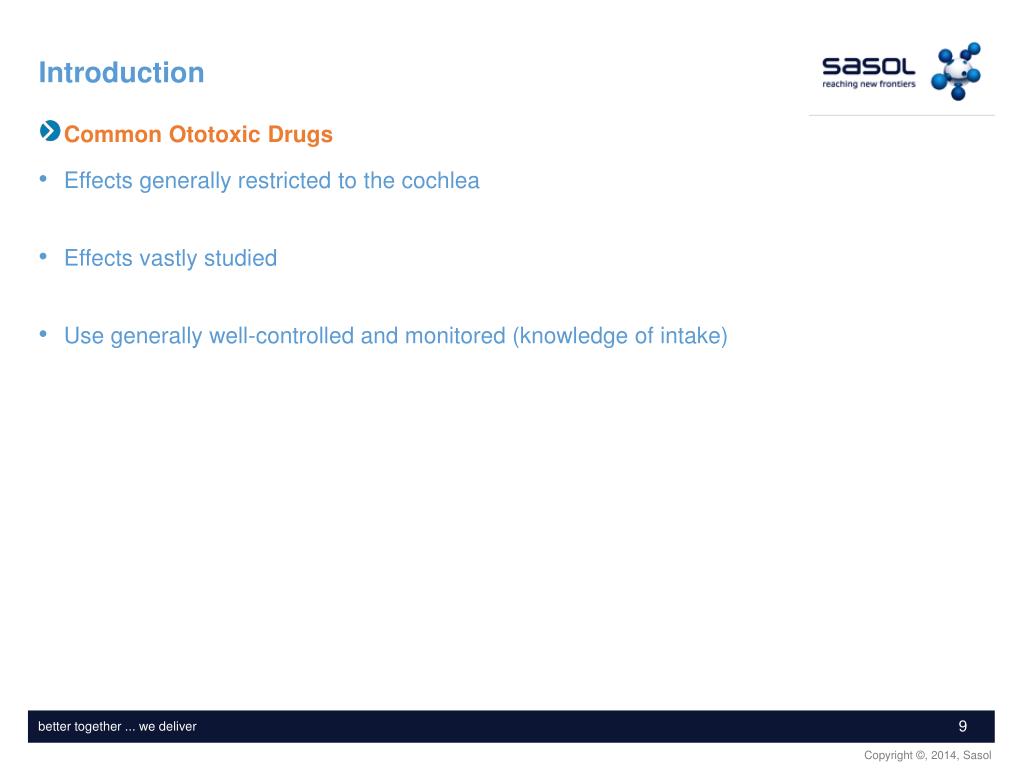 Introduction

sasol
reaching new frontiers

Common Ototoxic Drugs

• Effects generally restricted to the cochlea

• Effects vastly studied

• Use generally well-controlled and monitored (knowledge of intake)

better together ... we deliver
9

Copyright ©, 2014, Sasol